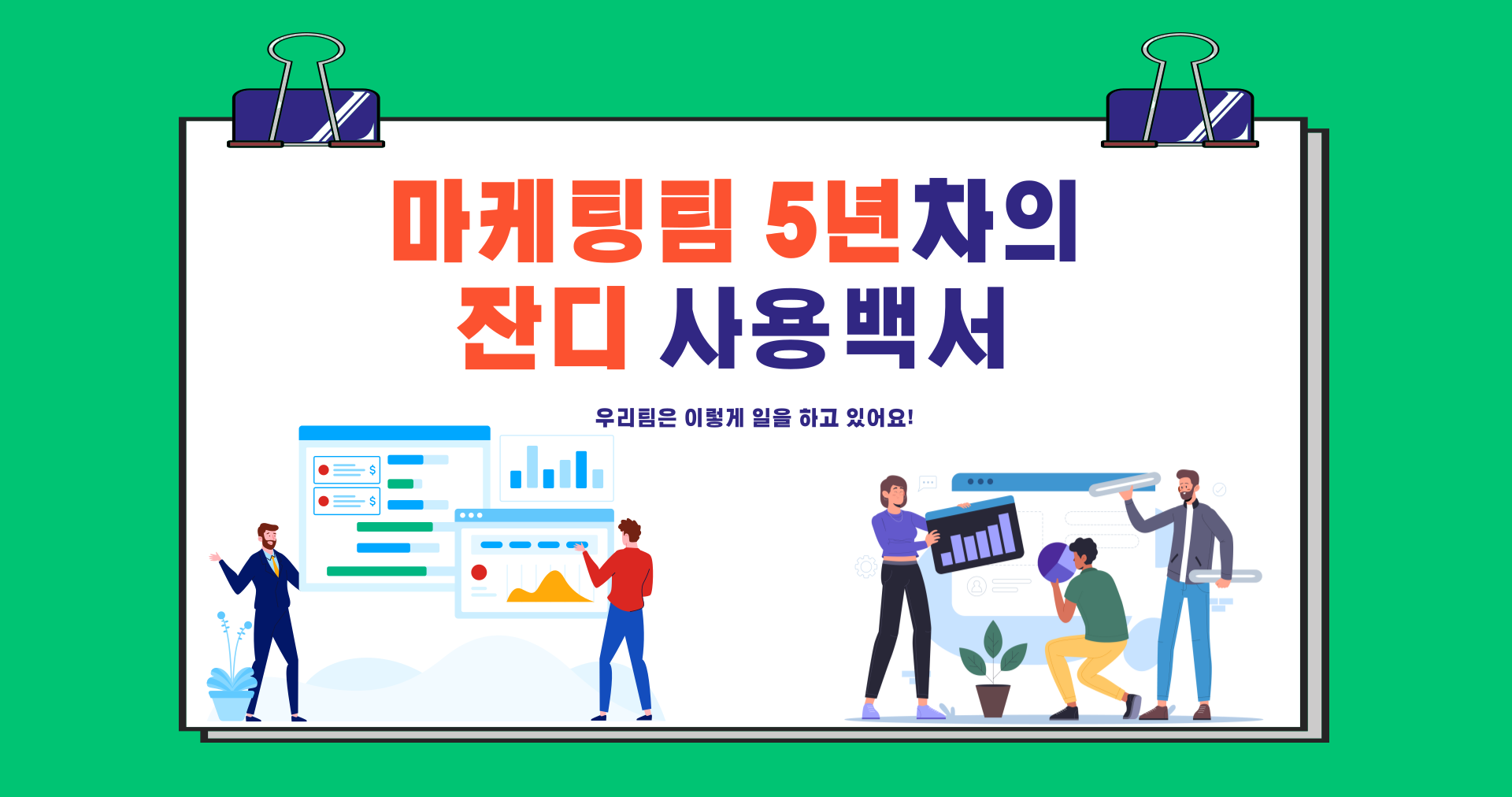 마케팅팀 5년차의
잔디 사용백서

우리팀은 이렇게 일을 하고 있어요!

$
$